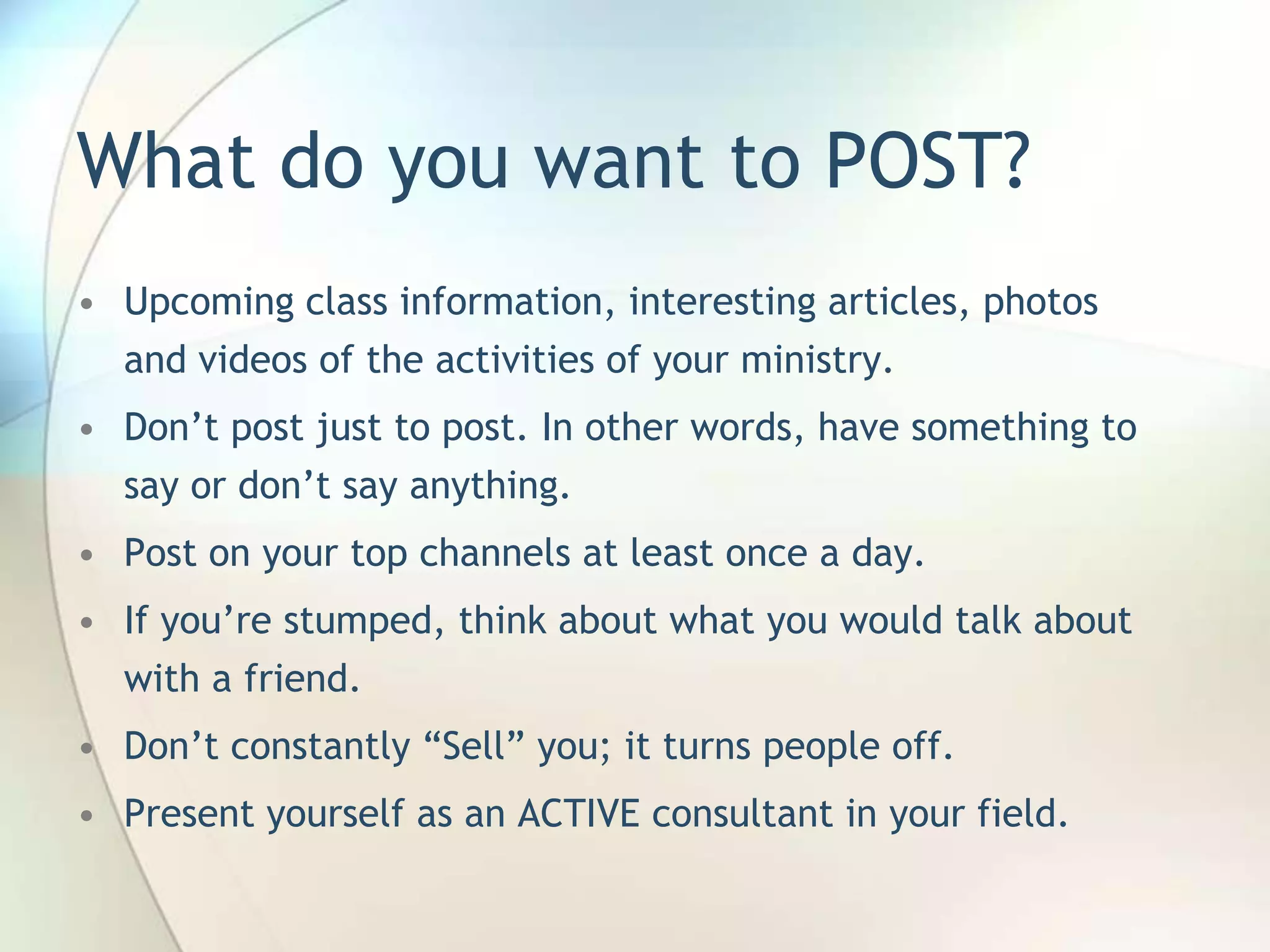 What do you want to POST?

• Upcoming class information, interesting articles, photos and videos of the activities of your ministry.
• Don’t post just to post. In other words, have something to say or don’t say anything.
• Post on your top channels at least once a day.
• If you’re stumped, think about what you would talk about with a friend.
• Don’t constantly “Sell” you; it turns people off.
• Present yourself as an ACTIVE consultant in your field.